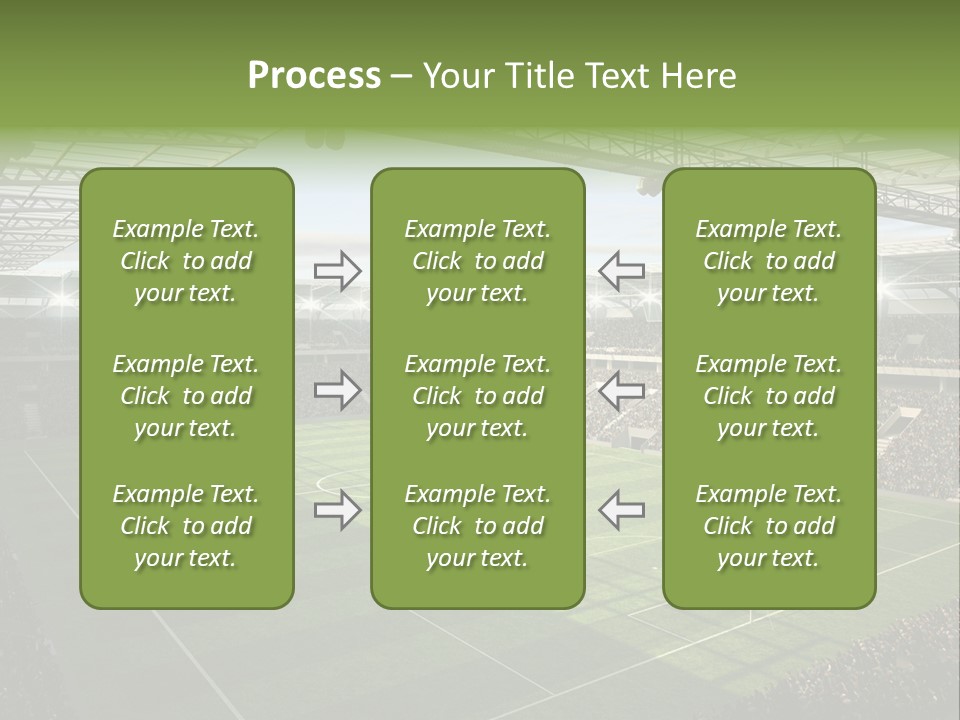 Process – Your Title Text Here

Example Text. Click to add your text.

Example Text. Click to add your text.

Example Text. Click to add your text.

Example Text. Click to add your text.

Example Text. Click to add your text.

Example Text. Click to add your text.

Example Text. Click to add your text.

Example Text. Click to add your text.

Example Text. Click to add your text.